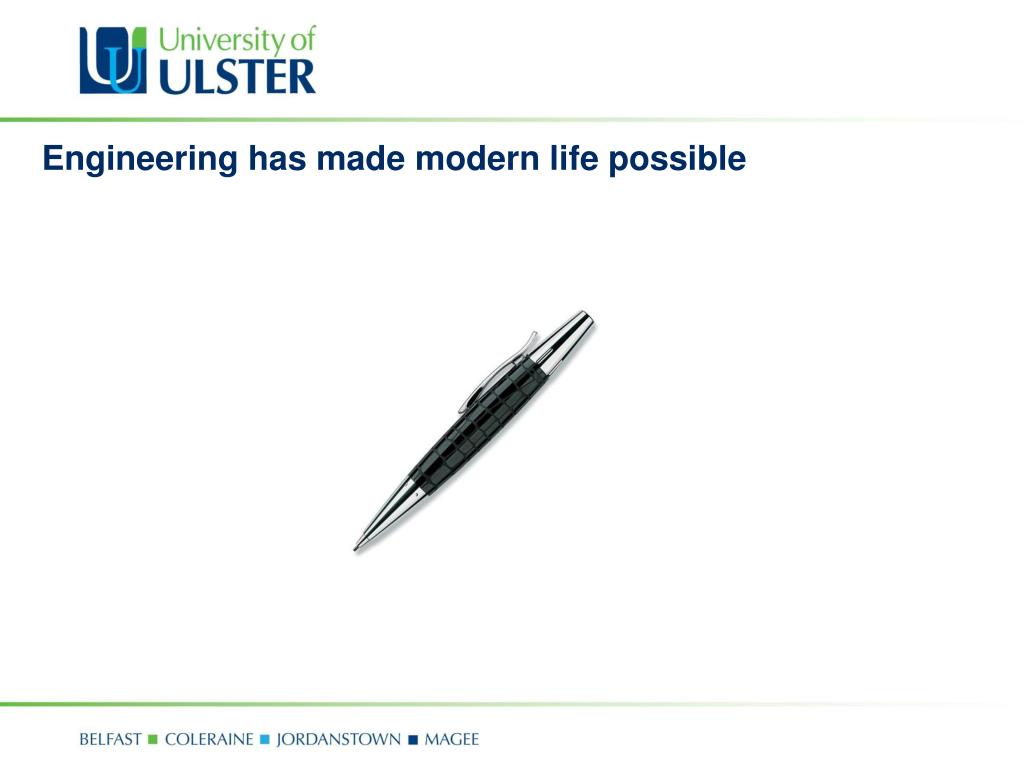 University of
ULSTER

Engineering has made modern life possible

BELFAST ■ COLERAINE ■ JORDANSTOWN ■ MAGEE